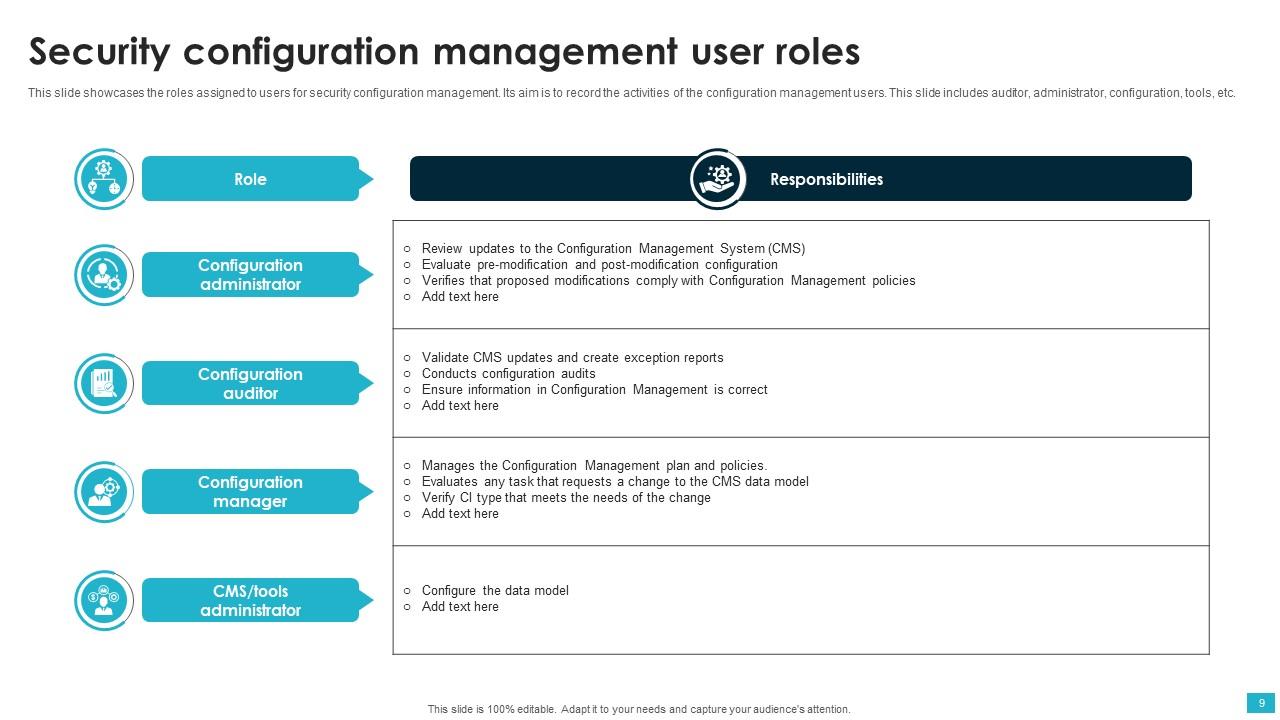 Security configuration management user roles

This slide showcases the roles assigned to users for security configuration management. Its aim is to record the activities of the configuration management users. This slide includes auditor, administrator, configuration, tools, etc.

| Role | Responsibilities |
|---|---|
| Configuration administrator | ○ Review updates to the Configuration Management System (CMS) ○ Evaluate pre-modification and post-modification configuration ○ Verifies that proposed modifications comply with Configuration Management policies ○ Add text here |
| Configuration auditor | ○ Validate CMS updates and create exception reports ○ Conducts configuration audits ○ Ensure information in Configuration Management is correct ○ Add text here |
| Configuration manager | ○ Manages the Configuration Management plan and policies. ○ Evaluates any task that requests a change to the CMS data model ○ Verify CI type that meets the needs of the change ○ Add text here |
| CMS/tools administrator | ○ Configure the data model ○ Add text here |

This slide is 100% editable. Adapt it to your needs and capture your audience's attention.

9